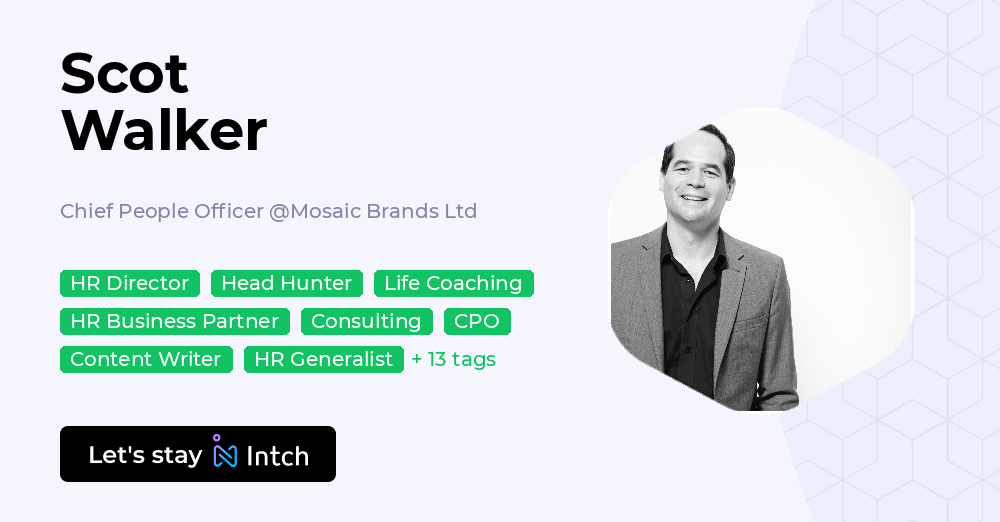 Scot
Walker

Chief People Officer @Mosaic Brands Ltd

HR Director
Head Hunter
Life Coaching
HR Business Partner
Consulting
CPO
Content Writer
HR Generalist
+ 13 tags

Let's stay Intch